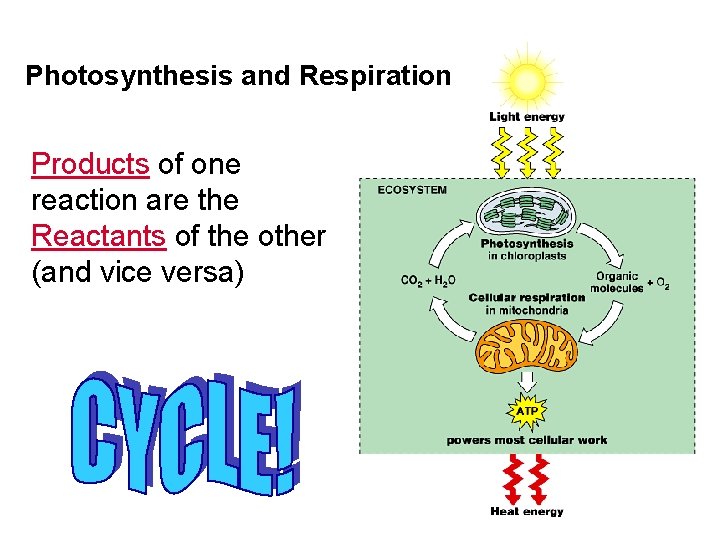 Photosynthesis and Respiration

Products of one reaction are the Reactants of the other (and vice versa)

CYCLE!

Light energy

ECOSYSTEM

Photosynthesis in chloroplasts

$CO_2 + H_2O$

Organic molecules $+ O_2$

Cellular respiration in mitochondria

ATP

powers most cellular work

Heat energy